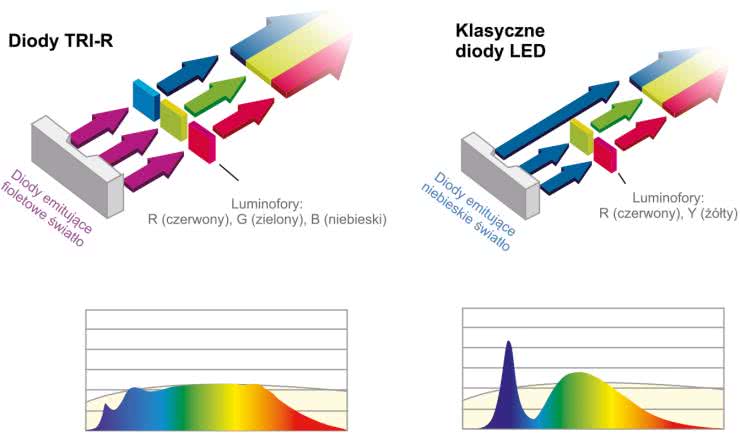 Diody TRI-R

Diody emitujące fioletowe światło

Luminofory:
R (czerwony), G (zielony), B (niebieski)

Klasyczne diody LED

Diody emitujące niebieskie światło

Luminofory:
R (czerwony), Y (żółty)